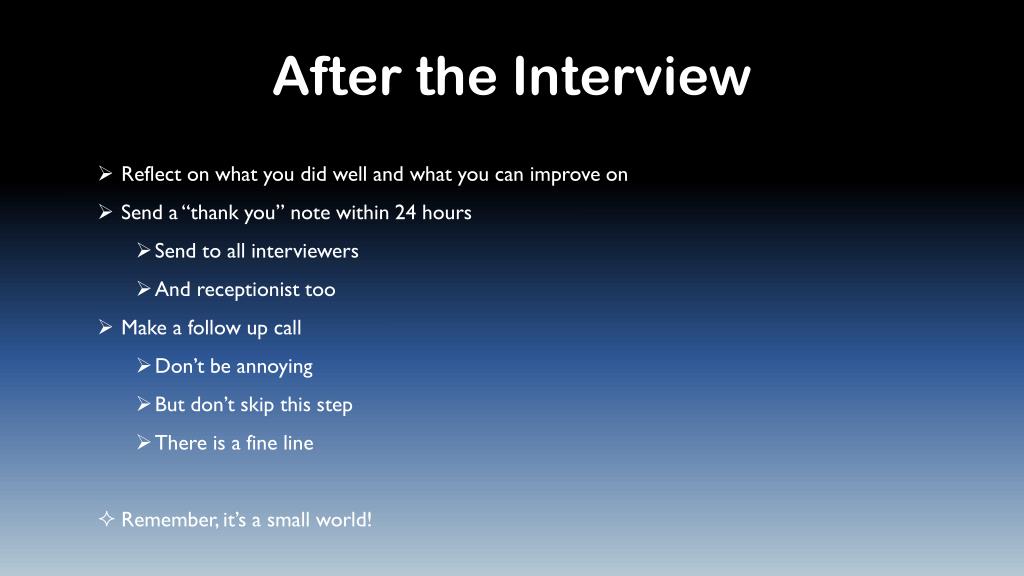 After the Interview

➢ Reflect on what you did well and what you can improve on

➢ Send a “thank you” note within 24 hours

➢ Send to all interviewers

➢ And receptionist too

➢ Make a follow up call

➢ Don’t be annoying

➢ But don’t skip this step

➢ There is a fine line

✧ Remember, it’s a small world!